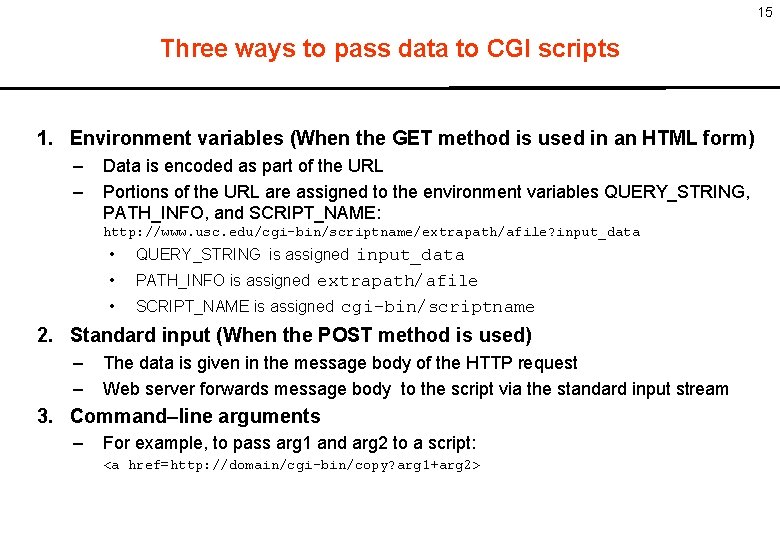 15

Three ways to pass data to CGI scripts

1. Environment variables (When the GET method is used in an HTML form)
– Data is encoded as part of the URL
– Portions of the URL are assigned to the environment variables QUERY_STRING, PATH_INFO, and SCRIPT_NAME:
http://www.usc.edu/cgi-bin/scriptname/extrapath/afile?input_data
• QUERY_STRING is assigned input_data
• PATH_INFO is assigned extrapath/afile
• SCRIPT_NAME is assigned cgi-bin/scriptname

2. Standard input (When the POST method is used)
– The data is given in the message body of the HTTP request
– Web server forwards message body to the script via the standard input stream

3. Command–line arguments
– For example, to pass arg1 and arg2 to a script:
<a href=http://domain/cgi-bin/copy?arg1+arg2>